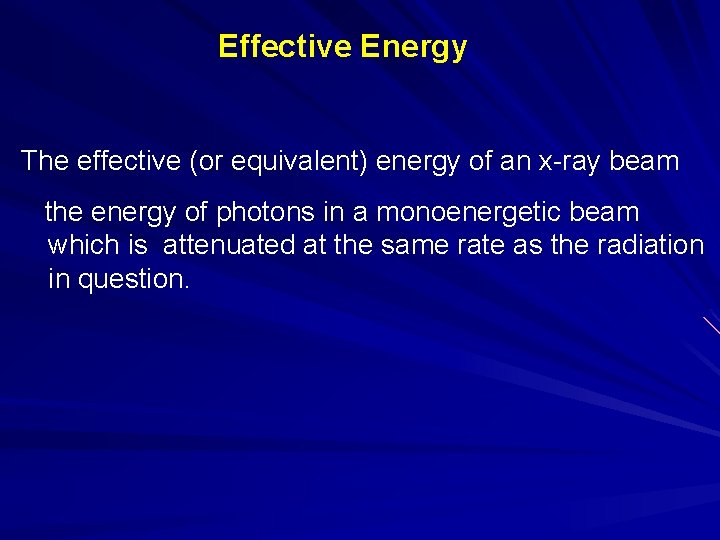 Effective Energy

The effective (or equivalent) energy of an x-ray beam

the energy of photons in a monoenergetic beam which is attenuated at the same rate as the radiation in question.